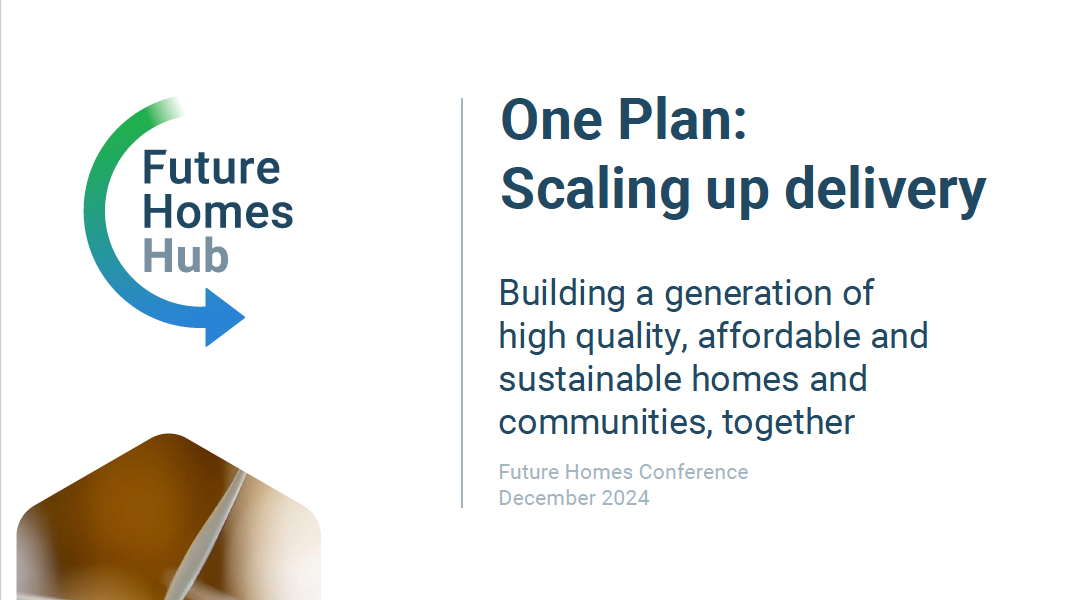 Future Homes Hub

One Plan:
Scaling up delivery

Building a generation of high quality, affordable and sustainable homes and communities, together

Future Homes Conference
December 2024